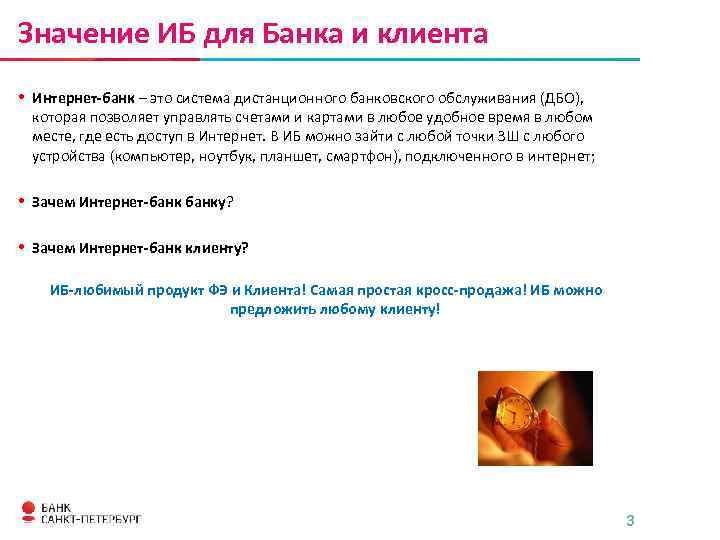 Значение ИБ для Банка и клиента

• Интернет-банк – это система дистанционного банковского обслуживания (ДБО), которая позволяет управлять счетами и картами в любое удобное время в любом месте, где есть доступ в Интернет. В ИБ можно зайти с любой точки ЗШ с любого устройства (компьютер, ноутбук, планшет, смартфон), подключенного в интернет;

• Зачем Интернет-банк банку?

• Зачем Интернет-банк клиенту?

ИБ-любимый продукт ФЭ и Клиента! Самая простая кросс-продажа! ИБ можно предложить любому клиенту!

БАНК САНКТ-ПЕТЕРБУРГ

3